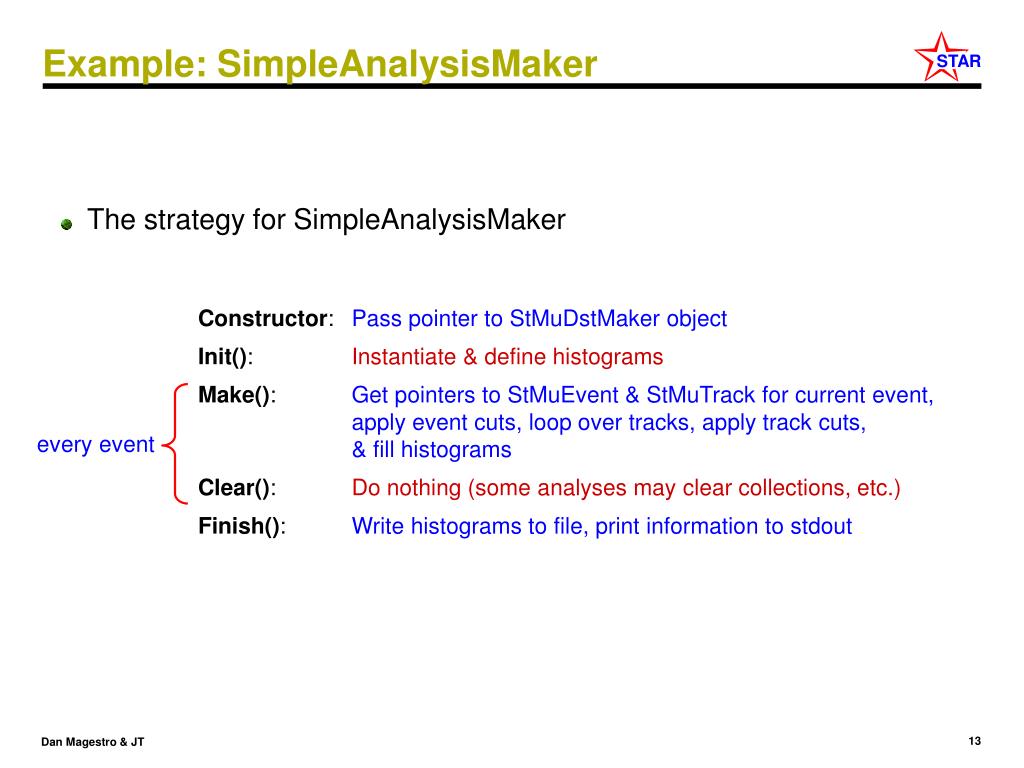 Example: SimpleAnalysisMaker

STAR

The strategy for SimpleAnalysisMaker

**Constructor**: Pass pointer to StMuDstMaker object

**Init()**: Instantiate & define histograms

every event

**Make()**: Get pointers to StMuEvent & StMuTrack for current event, apply event cuts, loop over tracks, apply track cuts, & fill histograms

**Clear()**: Do nothing (some analyses may clear collections, etc.)

**Finish()**: Write histograms to file, print information to stdout

Dan Magestro & JT

13